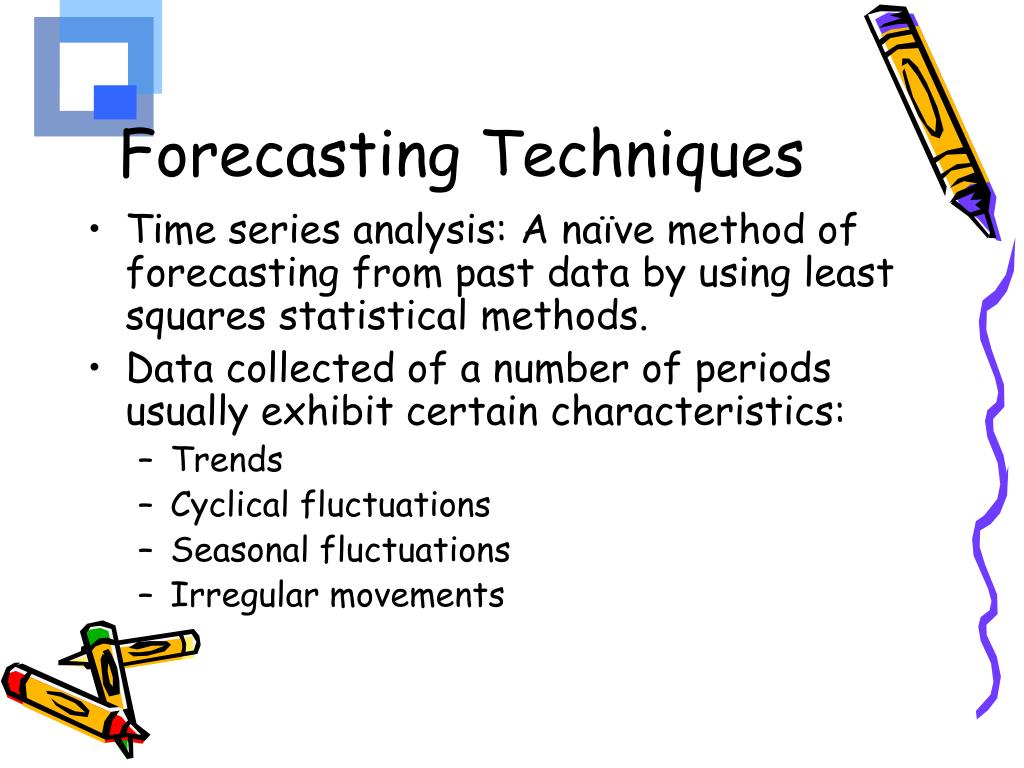 Forecasting Techniques

• Time series analysis: A naïve method of forecasting from past data by using least squares statistical methods.
• Data collected of a number of periods usually exhibit certain characteristics:
– Trends
– Cyclical fluctuations
– Seasonal fluctuations
– Irregular movements